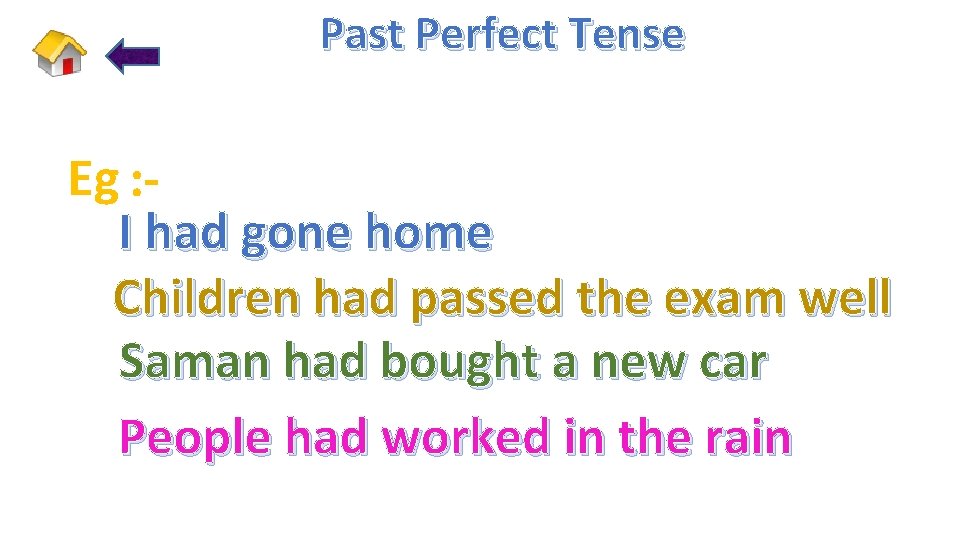 Past Perfect Tense

Eg :-
I had gone home
Children had passed the exam well
Saman had bought a new car
People had worked in the rain